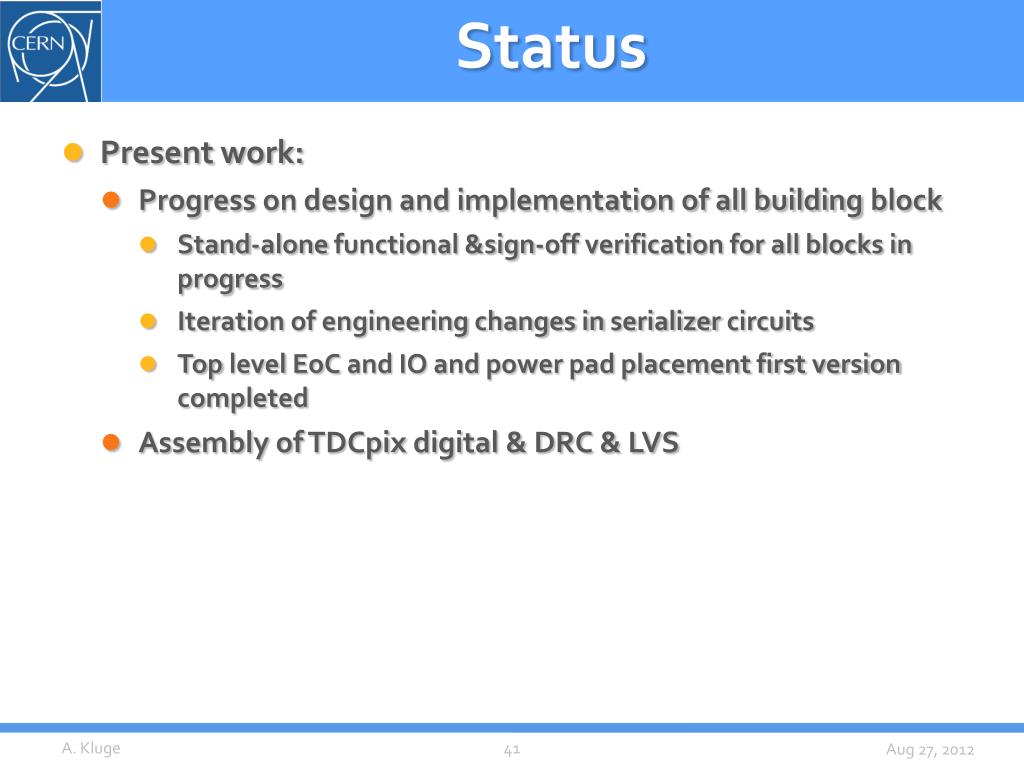 CERN

Status

Present work:

Progress on design and implementation of all building block

Stand-alone functional &sign-off verification for all blocks in progress

Iteration of engineering changes in serializer circuits

Top level EoC and IO and power pad placement first version completed

Assembly of TDCpix digital & DRC & LVS

A. Kluge

41

Aug 27, 2012